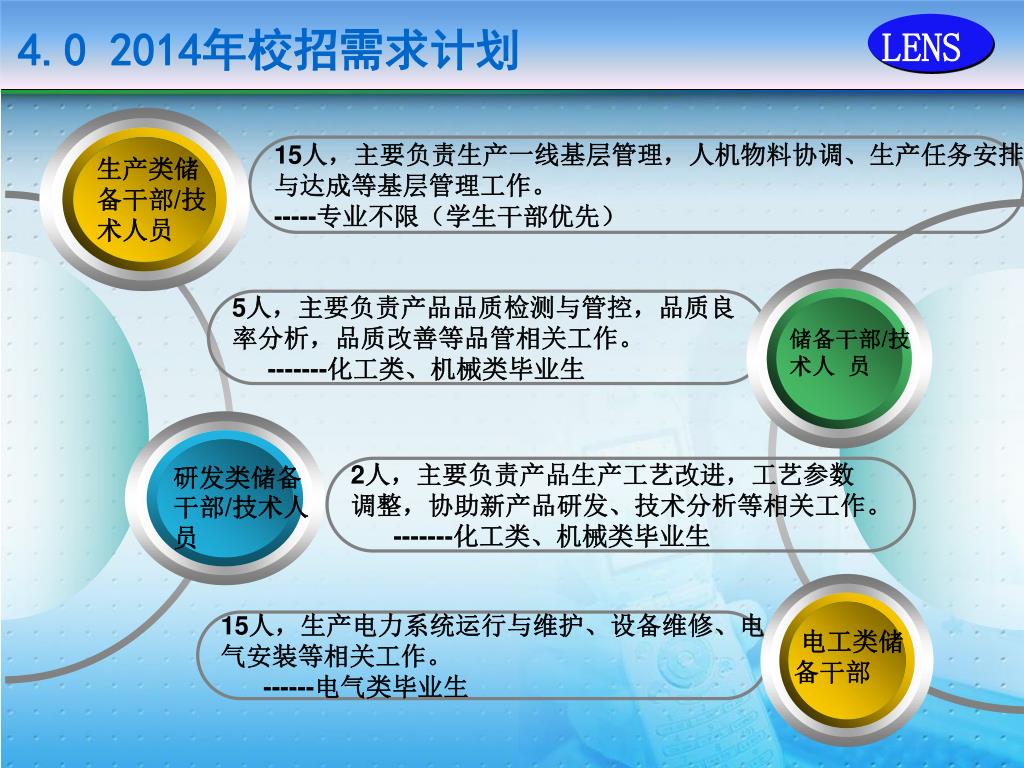 4.0 2014年校招需求计划

LENS

生产类储备干部/技术人员

15人，主要负责生产一线基层管理，人机物料协调、生产任务安排与达成等基层管理工作。
-----专业不限（学生干部优先）

5人，主要负责产品品质检测与管控，品质良率分析，品质改善等品管相关工作。
-------化工类、机械类毕业生

储备干部/技术人 员

研发类储备干部/技术人员

2人，主要负责产品生产工艺改进，工艺参数调整，协助新产品研发、技术分析等相关工作。
-------化工类、机械类毕业生

15人，生产电力系统运行与维护、设备维修、电气安装等相关工作。
------电气类毕业生

电工类储备干部